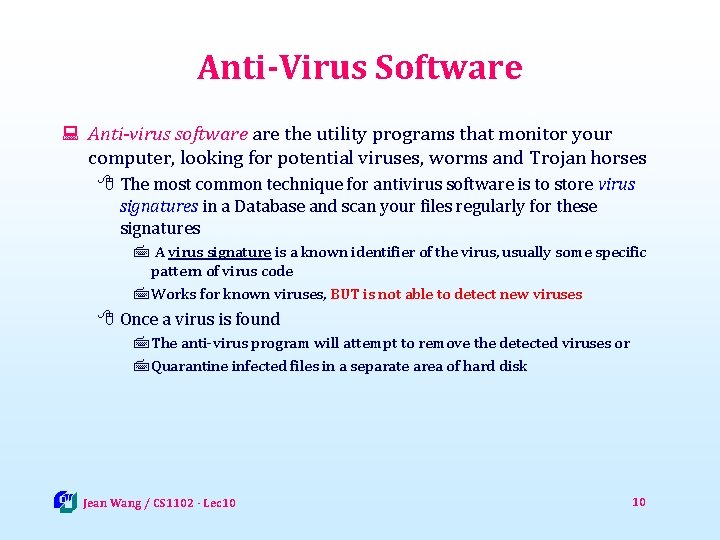 Anti-Virus Software

Anti-virus software are the utility programs that monitor your computer, looking for potential viruses, worms and Trojan horses

The most common technique for antivirus software is to store virus signatures in a Database and scan your files regularly for these signatures

A virus signature is a known identifier of the virus, usually some specific pattern of virus code

Works for known viruses, BUT is not able to detect new viruses

Once a virus is found

The anti-virus program will attempt to remove the detected viruses or

Quarantine infected files in a separate area of hard disk

Jean Wang / CS1102 - Lec10

10